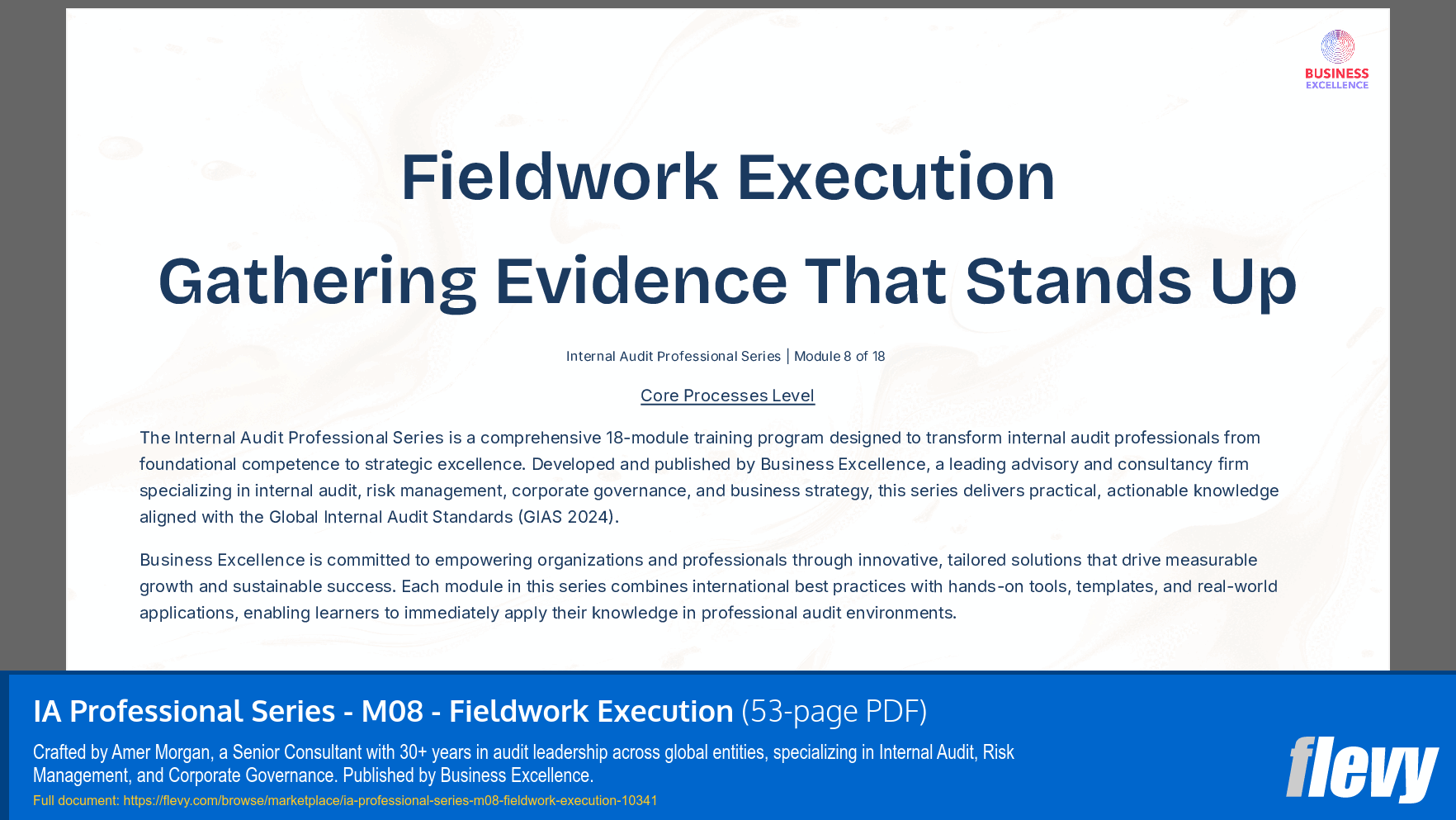 BUSINESS
EXCELLENCE

Fieldwork Execution

Gathering Evidence That Stands Up

Internal Audit Professional Series | Module 8 of 18

Core Processes Level

The Internal Audit Professional Series is a comprehensive 18-module training program designed to transform internal audit professionals from foundational competence to strategic excellence. Developed and published by Business Excellence, a leading advisory and consultancy firm specializing in internal audit, risk management, corporate governance, and business strategy, this series delivers practical, actionable knowledge aligned with the Global Internal Audit Standards (GIAS 2024).

Business Excellence is committed to empowering organizations and professionals through innovative, tailored solutions that drive measurable growth and sustainable success. Each module in this series combines international best practices with hands-on tools, templates, and real-world applications, enabling learners to immediately apply their knowledge in professional audit environments.

IA Professional Series - M08 - Fieldwork Execution (53-page PDF)

Crafted by Amer Morgan, a Senior Consultant with 30+ years in audit leadership across global entities, specializing in Internal Audit, Risk Management, and Corporate Governance. Published by Business Excellence.

Full document: https://flevy.com/browse/marketplace/ia-professional-series-m08-fieldwork-execution-10341

flevy